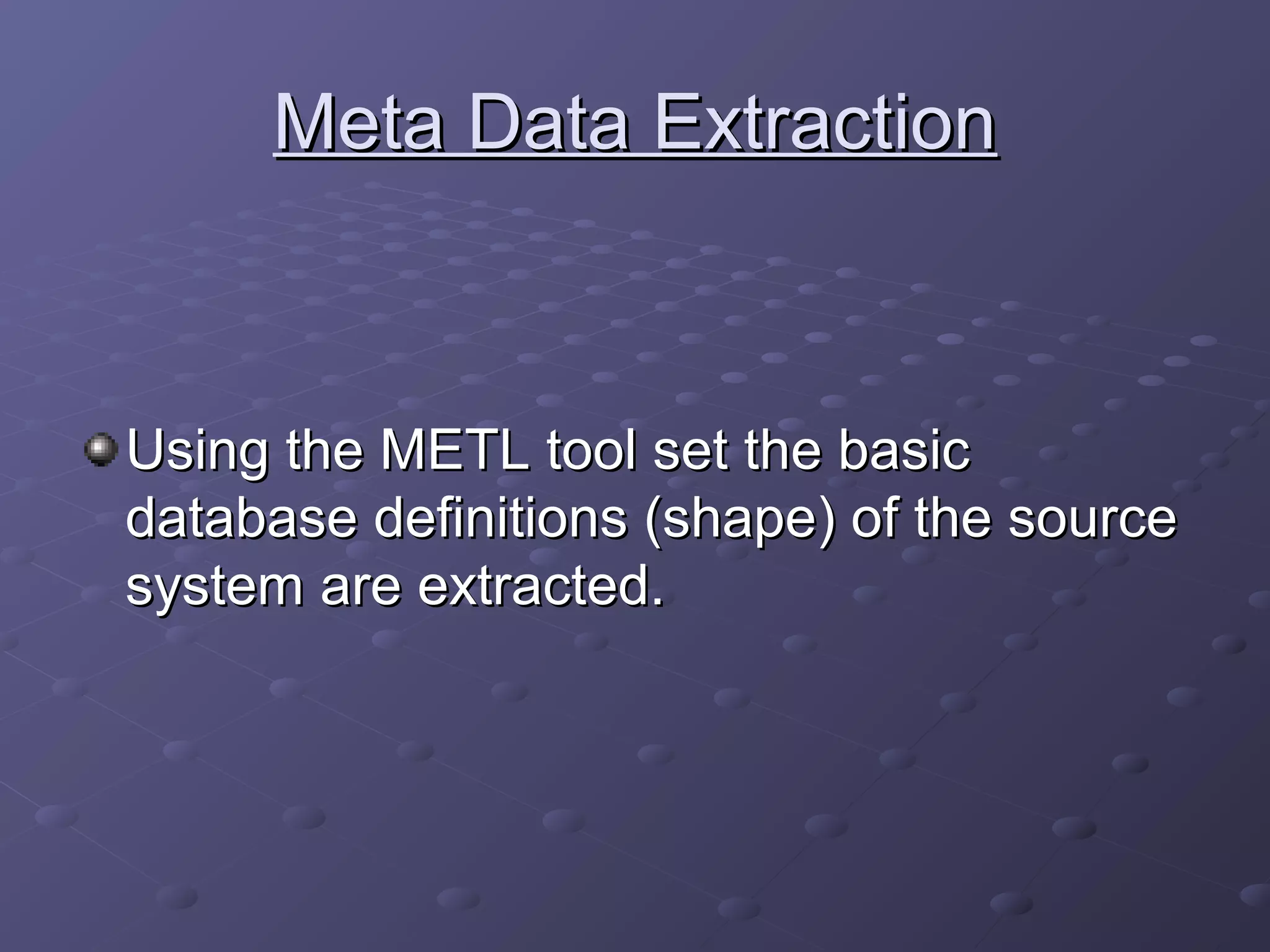 Meta Data Extraction

Using the METL tool set the basic database definitions (shape) of the source system are extracted.